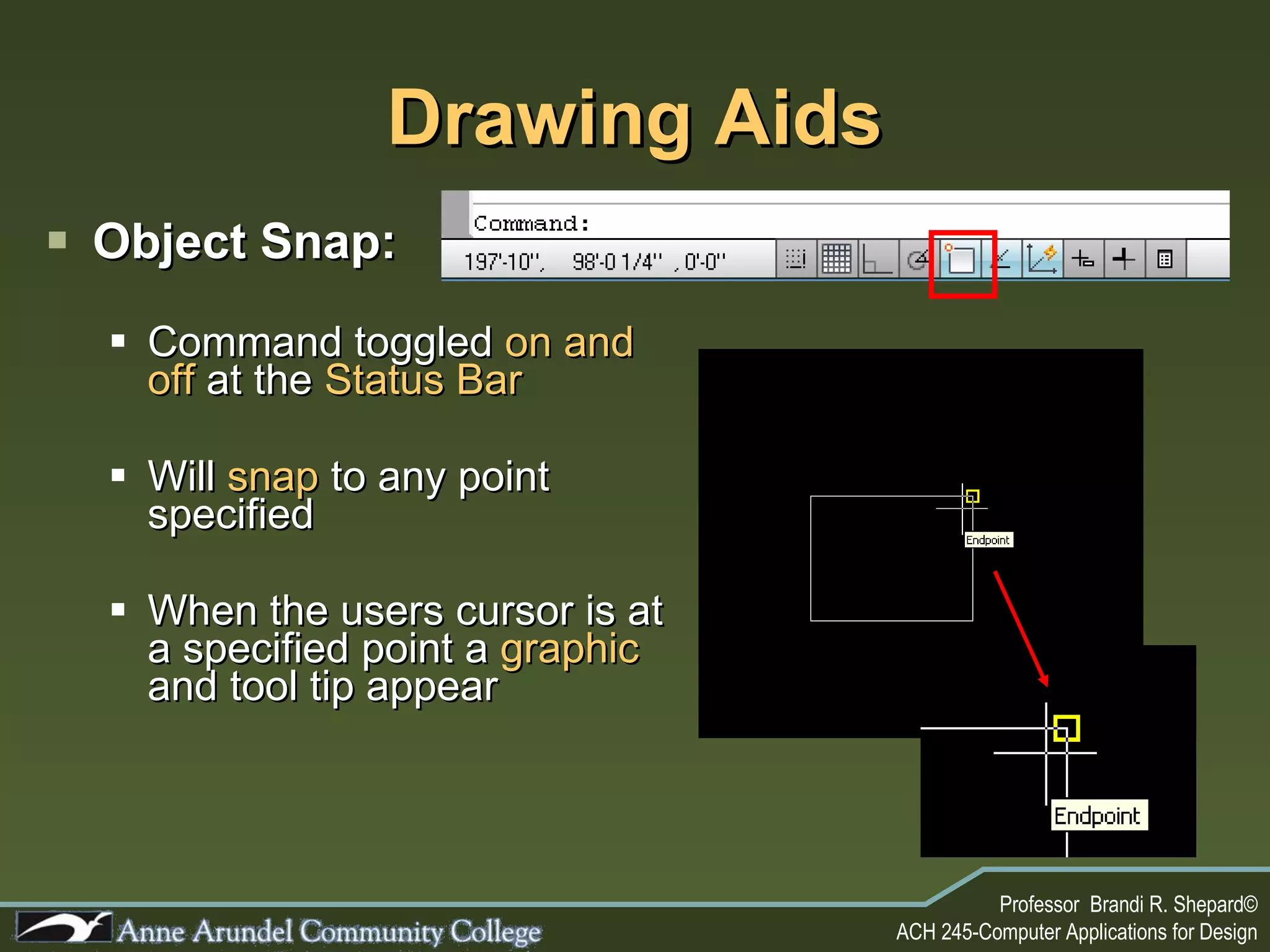 Drawing Aids

Object Snap:

Command:

197'-10", 98'-0 1/4" , 0'-0"

Command toggled on and off at the Status Bar

Will snap to any point specified

When the users cursor is at a specified point a graphic and tool tip appear

Endpoint

Endpoint

Anne Arundel Community College

Professor Brandi R. Shepard©
ACH 245-Computer Applications for Design